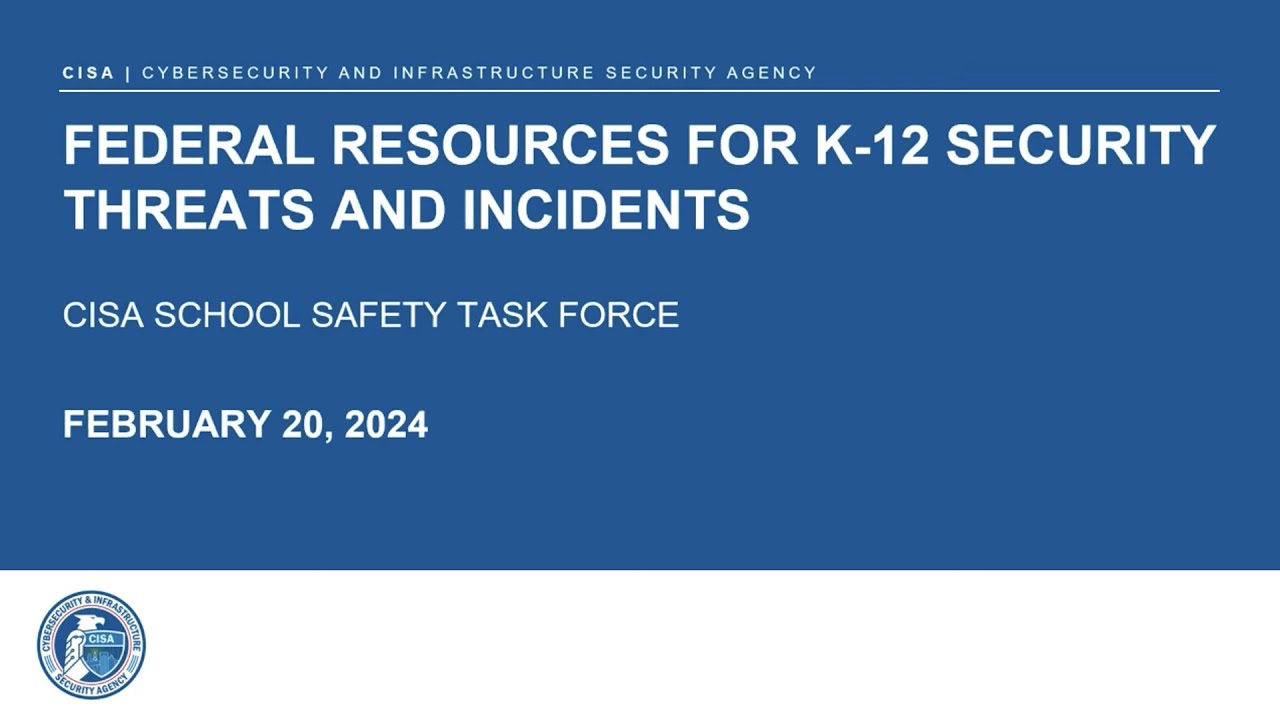 CISA | CYBERSECURITY AND INFRASTRUCTURE SECURITY AGENCY

FEDERAL RESOURCES FOR K-12 SECURITY THREATS AND INCIDENTS

CISA SCHOOL SAFETY TASK FORCE

FEBRUARY 20, 2024

CYBERSECURITY & INFRASTRUCTURE SECURITY AGENCY
CISA